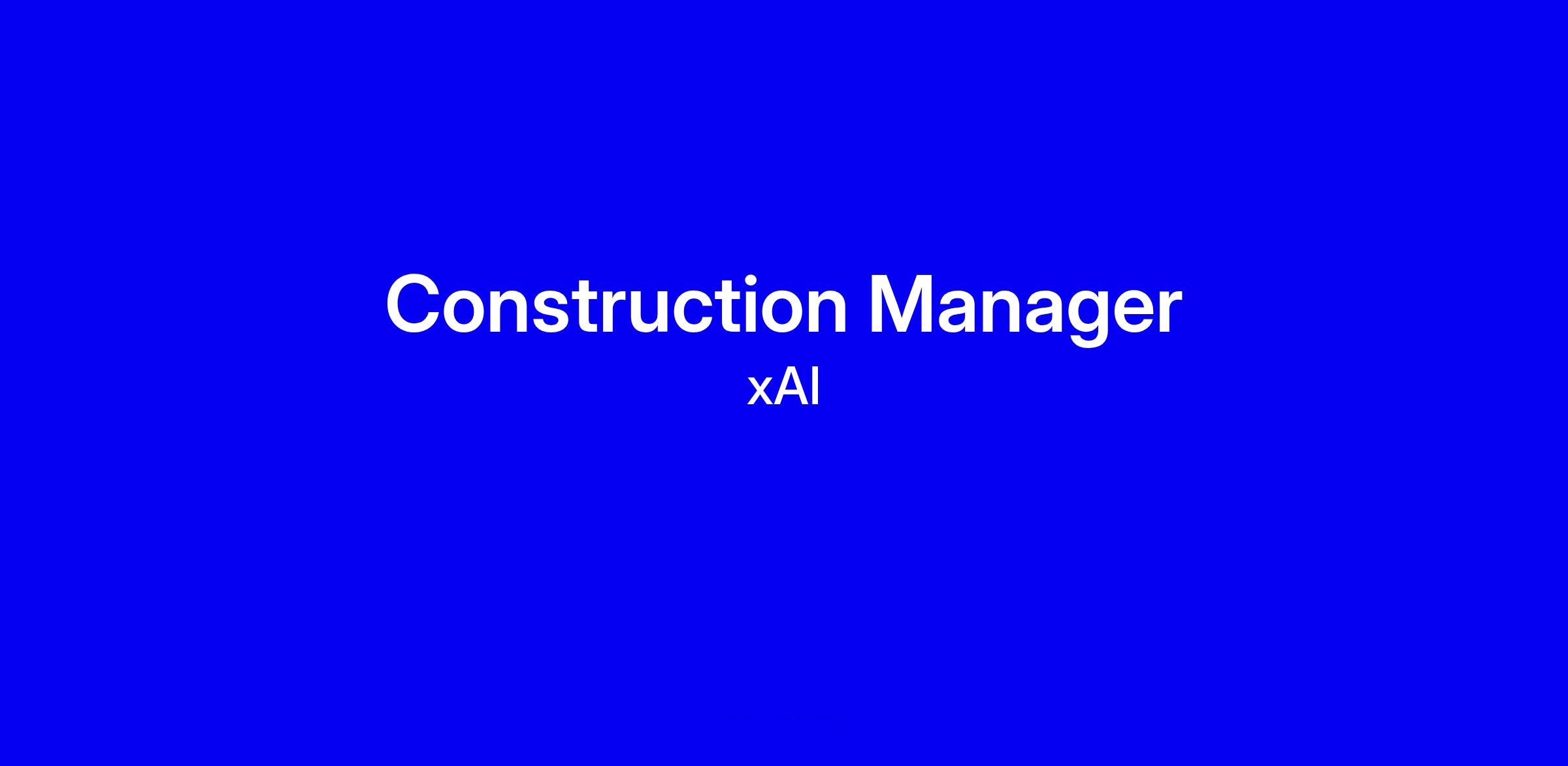 Construction Manager
xAI